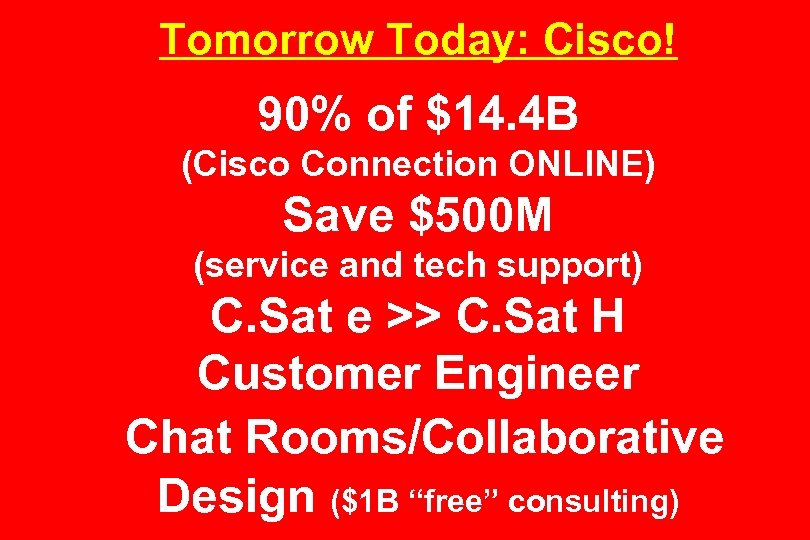 Tomorrow Today: Cisco!

90% of \$14.4B
(Cisco Connection ONLINE)
Save \$500M
(service and tech support)
C.Sat e >> C.Sat H
Customer Engineer
Chat Rooms/Collaborative Design (\$1B “free” consulting)